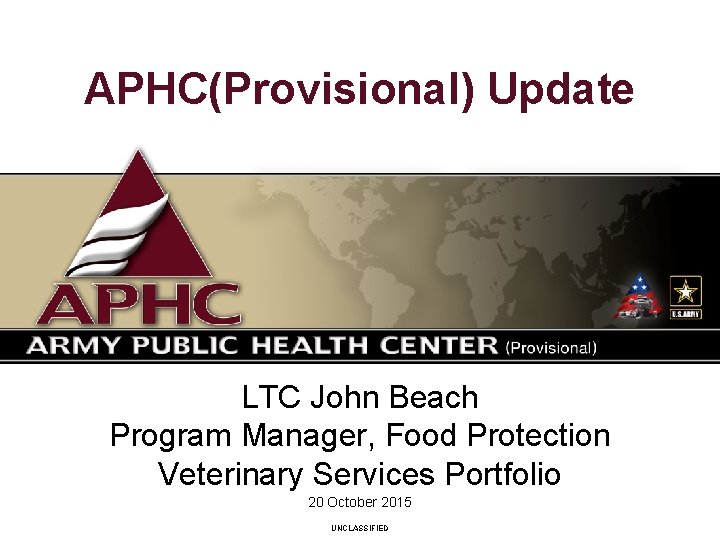 APHC(Provisional) Update

APHC

U.S.ARMY

ARMY PUBLIC HEALTH CENTER (Provisional)

LTC John Beach
Program Manager, Food Protection
Veterinary Services Portfolio

20 October 2015

UNCLASSIFIED